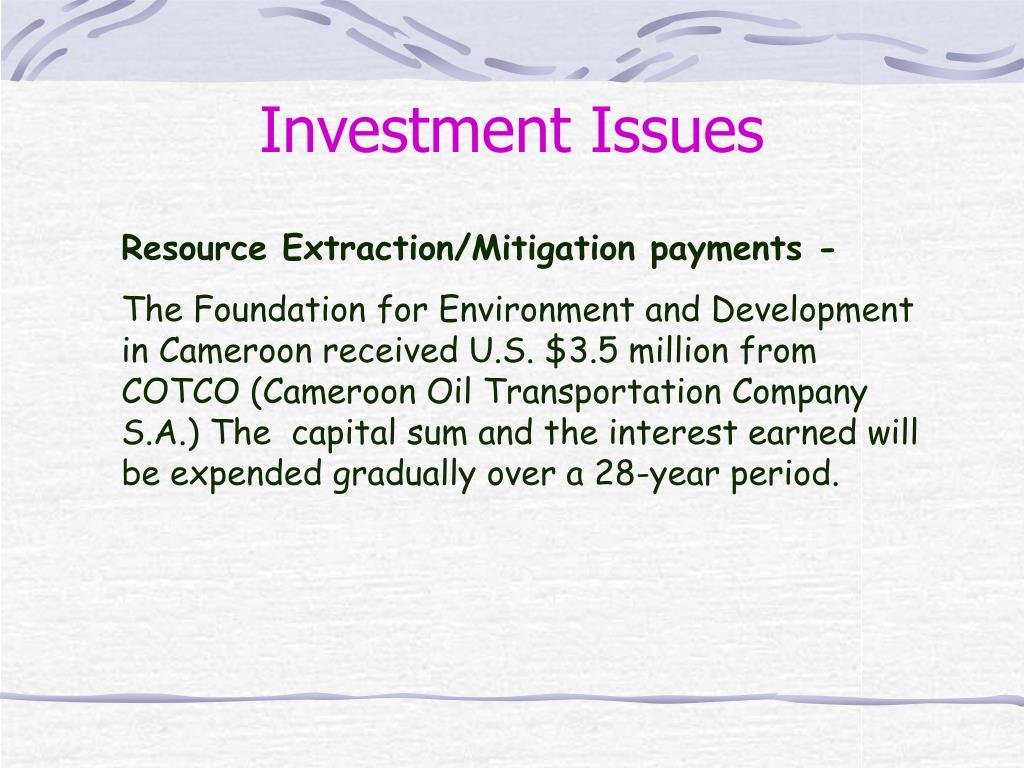 Investment Issues

Resource Extraction/Mitigation payments -

The Foundation for Environment and Development in Cameroon received U.S. \$3.5 million from COTCO (Cameroon Oil Transportation Company S.A.) The  capital sum and the interest earned will be expended gradually over a 28-year period.